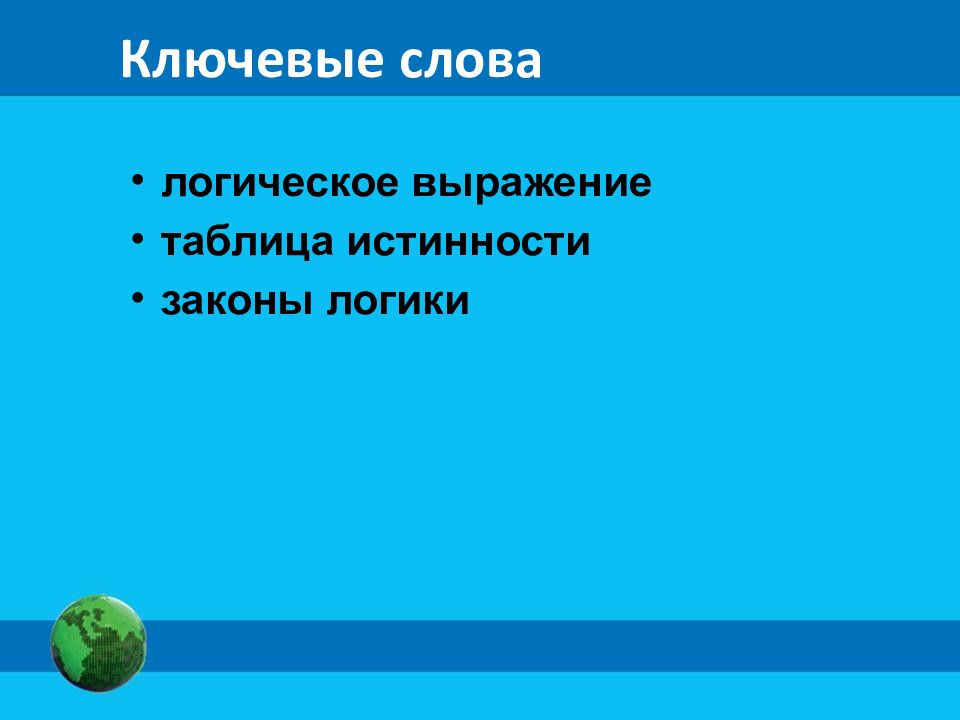 Ключевые слова

• логическое выражение
• таблица истинности
• законы логики